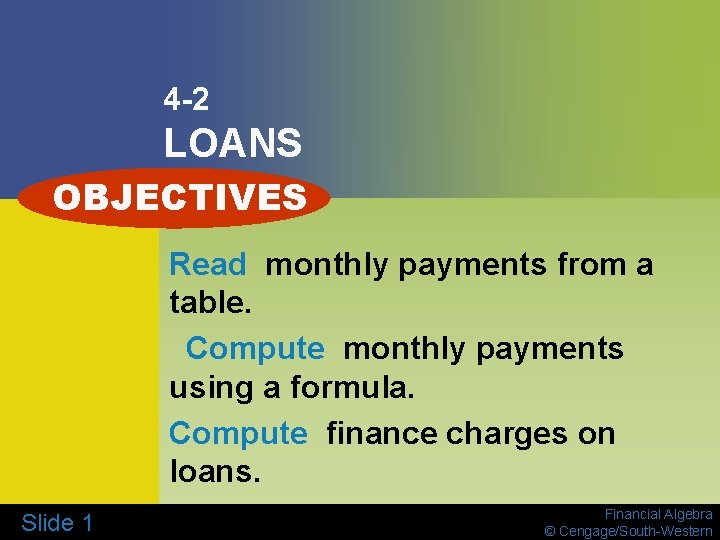 4-2
LOANS

OBJECTIVES

Read monthly payments from a table.

Compute monthly payments using a formula.

Compute finance charges on loans.

Slide 1

Financial Algebra
© Cengage/South-Western